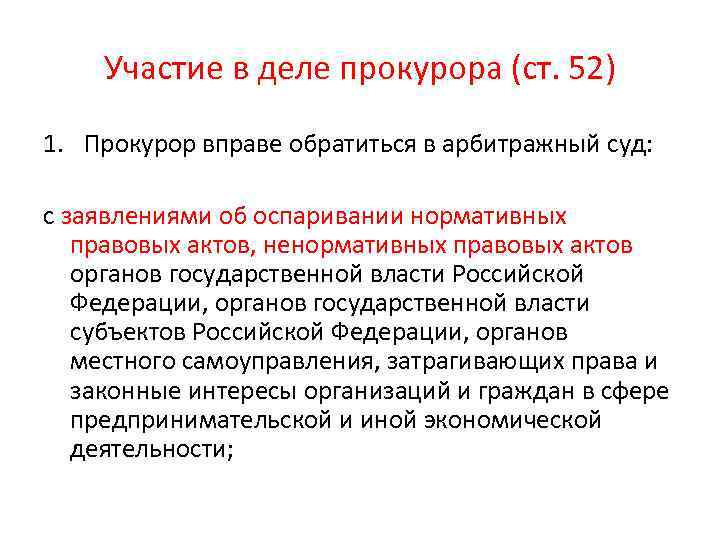 Участие в деле прокурора (ст. 52)

1. Прокурор вправе обратиться в арбитражный суд:

с заявлениями об оспаривании нормативных правовых актов, ненормативных правовых актов органов государственной власти Российской Федерации, органов государственной власти субъектов Российской Федерации, органов местного самоуправления, затрагивающих права и законные интересы организаций и граждан в сфере предпринимательской и иной экономической деятельности;